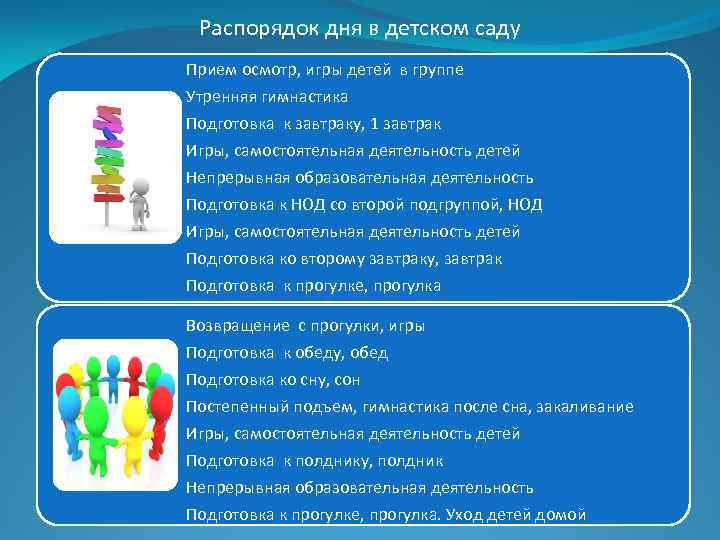 Распорядок дня в детском саду

Прием осмотр, игры детей в группе
Утренняя гимнастика
Подготовка к завтраку, 1 завтрак
Игры, самостоятельная деятельность детей
Непрерывная образовательная деятельность
Подготовка к НОД со второй подгруппой, НОД
Игры, самостоятельная деятельность детей
Подготовка ко второму завтраку, завтрак
Подготовка к прогулке, прогулка

Возвращение с прогулки, игры
Подготовка к обеду, обед
Подготовка ко сну, сон
Постепенный подъем, гимнастика после сна, закаливание
Игры, самостоятельная деятельность детей
Подготовка к полднику, полдник
Непрерывная образовательная деятельность
Подготовка к прогулке, прогулка. Уход детей домой